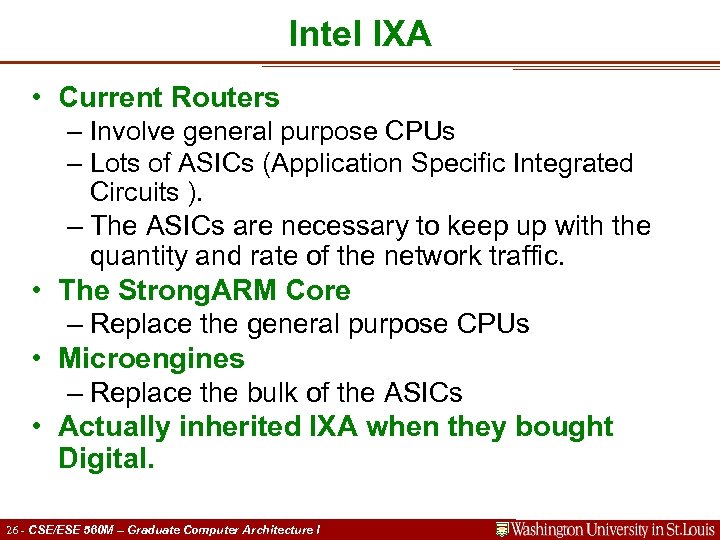 Intel IXA

• Current Routers
– Involve general purpose CPUs
– Lots of ASICs (Application Specific Integrated Circuits ).
– The ASICs are necessary to keep up with the quantity and rate of the network traffic.
• The StrongARM Core
– Replace the general purpose CPUs
• Microengines
– Replace the bulk of the ASICs
• Actually inherited IXA when they bought Digital.

26 - CSE/ESE 560M – Graduate Computer Architecture I
Washington University in St.Louis